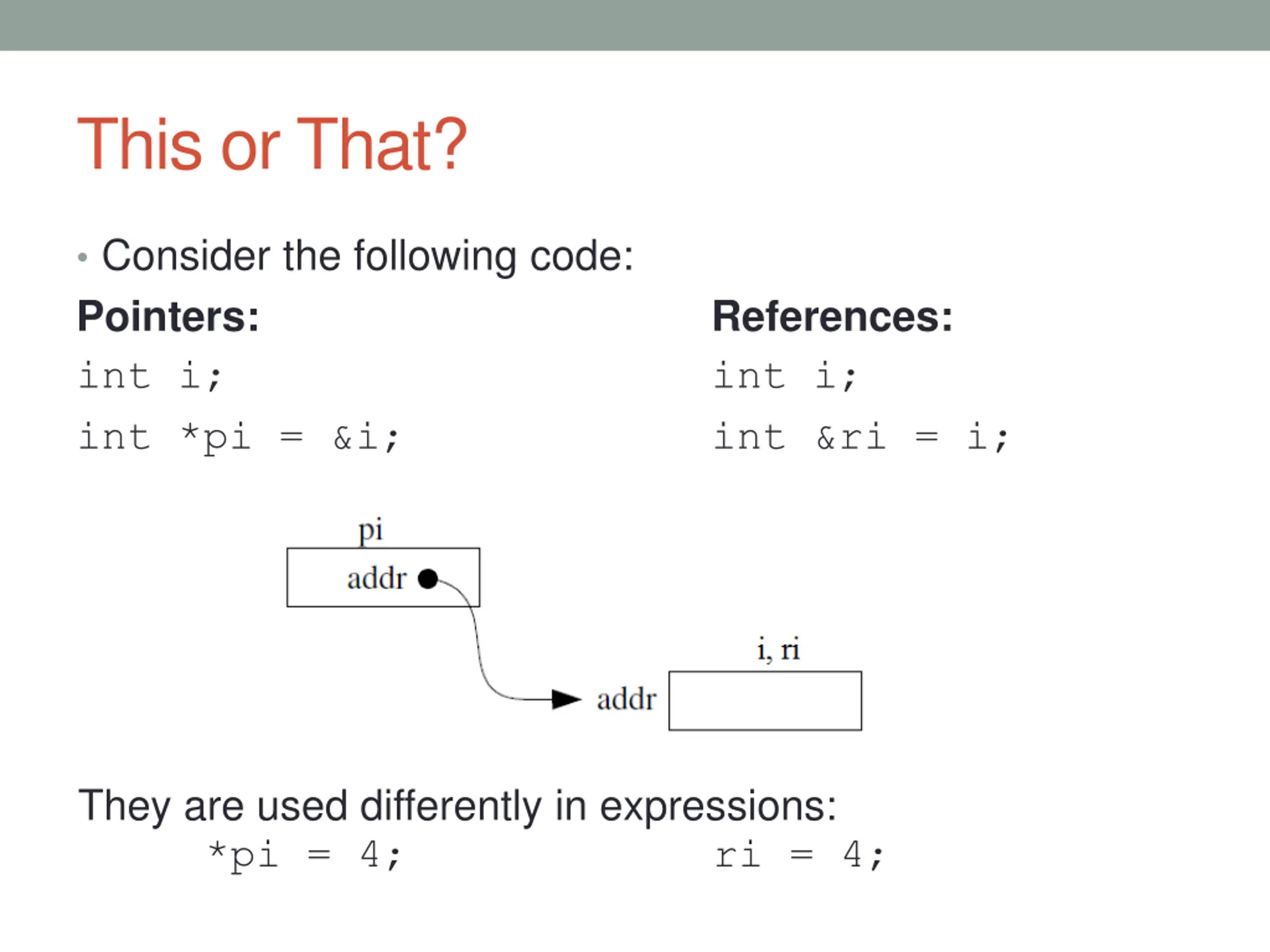 This or That?

• Consider the following code:

Pointers:

int i;

int *pi = &i;

References:

int i;

int &ri = i;

pi

addr

i, ri

addr

They are used differently in expressions:

*pi = 4;

ri = 4;